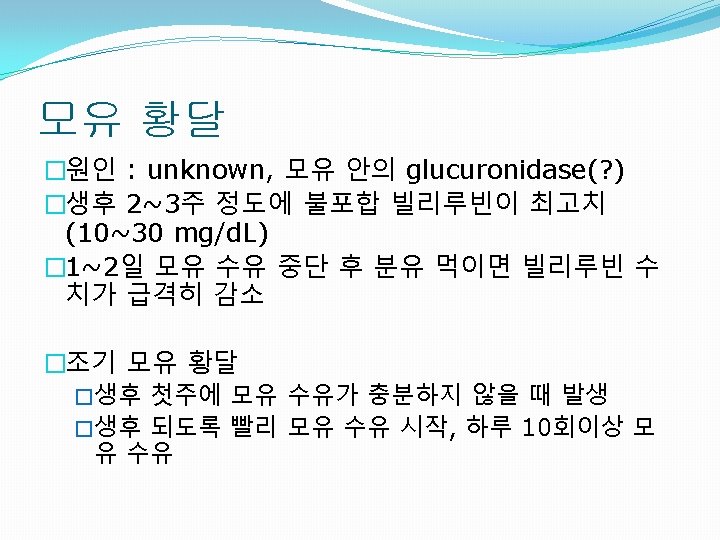 모유 황달

□원인 : unknown, 모유 안의 glucuronidase(?)

□생후 2~3주 정도에 불포합 빌리루빈이 최고치 (10~30 mg/dL)

□1~2일 모유 수유 중단 후 분유 먹이면 빌리루빈 수치가 급격히 감소

□조기 모유 황달

□생후 첫주에 모유 수유가 충분하지 않을 때 발생

□생후 되도록 빨리 모유 수유 시작, 하루 10회이상 모유 수유